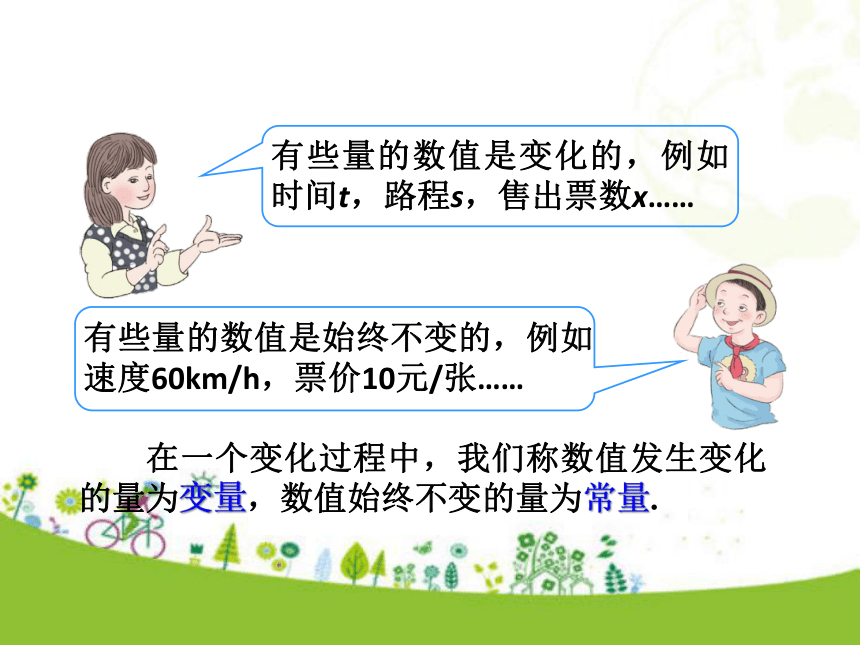 有些量的数值是变化的，例如时间$t$，路程$s$，售出票数$x$……

有些量的数值是始终不变的，例如速度60km/h，票价10元/张……

在一个变化过程中，我们称数值发生变化的量为变量，数值始终不变的量为常量.